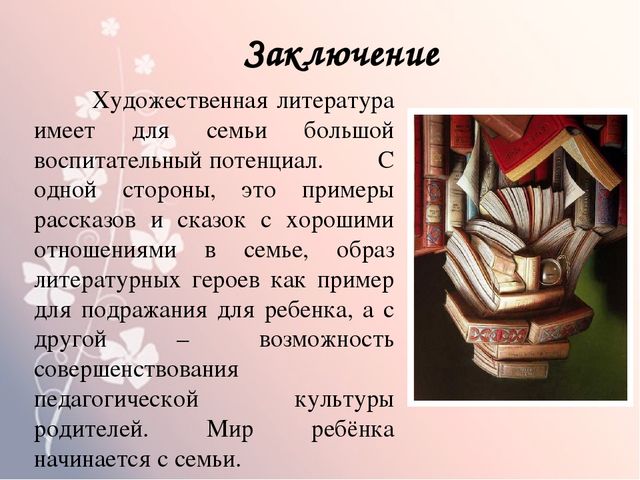 Заключение

Художественная литература имеет для семьи большой воспитательный потенциал. С одной стороны, это примеры рассказов и сказок с хорошими отношениями в семье, образ литературных героев как пример для подражания для ребенка, а с другой – возможность совершенствования педагогической культуры родителей. Мир ребёнка начинается с семьи.